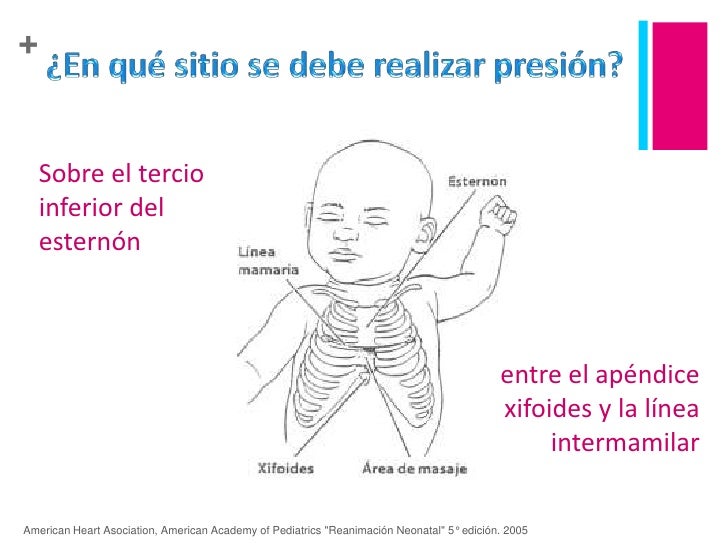 + ¿En qué sitio se debe realizar presión?

Sobre el tercio inferior del esternón

Esternon

Línea mamaria

Xifoides

Área de masaje

entre el apéndice xifoides y la línea intermamilar

American Heart Asociation, American Academy of Pediatrics "Reanimación Neonatal" 5° edición. 2005